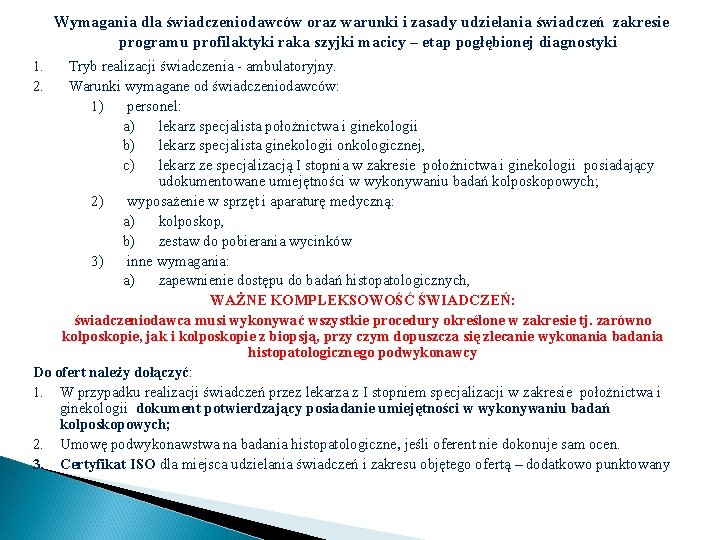 Wymagania dla świadczeniodawców oraz warunki i zasady udzielania świadczeń zakresie programu profilaktyki raka szyjki macicy – etap pogłębionej diagnostyki

1. Tryb realizacji świadczenia - ambulatoryjny.
2. Warunki wymagane od świadczeniodawców:
 1) personel:
  a) lekarz specjalista położnictwa i ginekologii
  b) lekarz specjalista ginekologii onkologicznej,
  c) lekarz ze specjalizacją I stopnia w zakresie położnictwa i ginekologii posiadający udokumentowane umiejętności w wykonywaniu badań kolposkopowych;
 2) wyposażenie w sprzęt i aparaturę medyczną:
  a) kolposkop,
  b) zestaw do pobierania wycinków
 3) inne wymagania:
  a) zapewnienie dostępu do badań histopatologicznych,

WAŻNE KOMPLEKSOWOŚĆ ŚWIADCZEŃ:
świadczeniodawca musi wykonywać wszystkie procedury określone w zakresie tj. zarówno kolposkopie, jak i kolposkopie z biopsją, przy czym dopuszcza się zlecanie wykonania badania histopatologicznego podwykonawcy

Do ofert należy dołączyć:
1. W przypadku realizacji świadczeń przez lekarza z I stopniem specjalizacji w zakresie położnictwa i ginekologii dokument potwierdzający posiadanie umiejętności w wykonywaniu badań kolposkopowych;
2. Umowę podwykonawstwa na badania histopatologiczne, jeśli oferent nie dokonuje sam ocen.
3. Certyfikat ISO dla miejsca udzielania świadczeń i zakresu objętego ofertą – dodatkowo punktowany